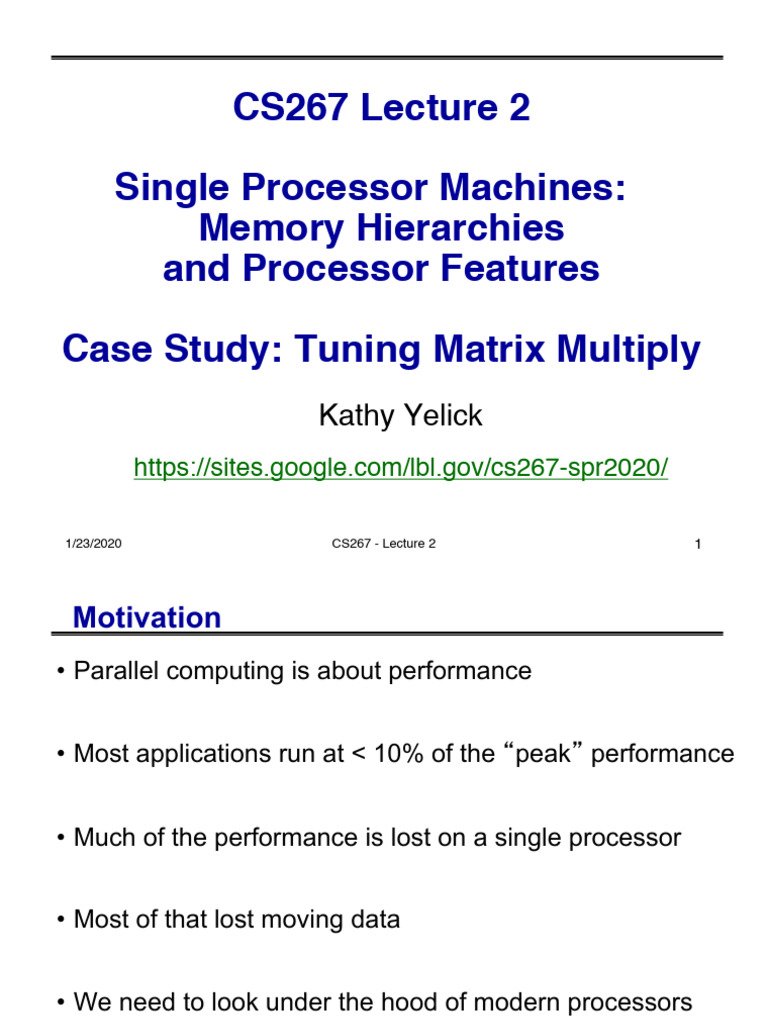 CS267 Lecture 2

Single Processor Machines: Memory Hierarchies and Processor Features

Case Study: Tuning Matrix Multiply

Kathy Yelick

https://sites.google.com/lbl.gov/cs267-spr2020/

1/23/2020

CS267 - Lecture 2

1

Motivation

• Parallel computing is about performance

• Most applications run at < 10% of the “peak” performance

• Much of the performance is lost on a single processor

• Most of that lost moving data

• We need to look under the hood of modern processors